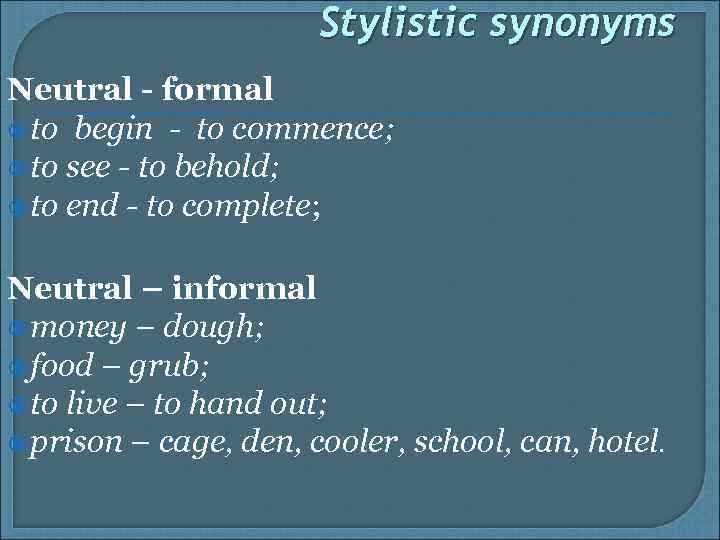 Stylistic synonyms

Neutral - formal
to begin - to commence;
to see - to behold;
to end - to complete;

Neutral – informal
money – dough;
food – grub;
to live – to hand out;
prison – cage, den, cooler, school, can, hotel.